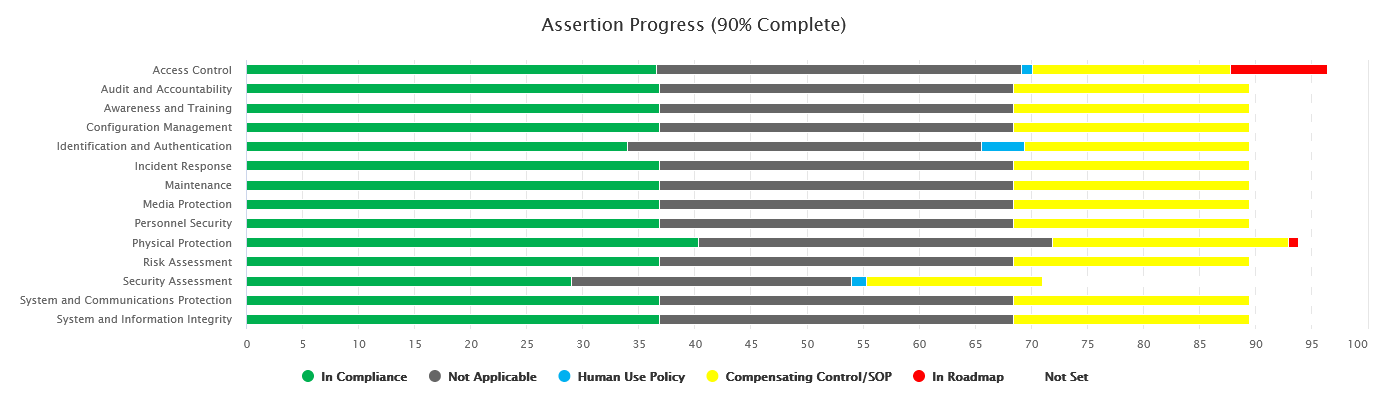 Assertion Progress (90% Complete)

Access Control
Audit and Accountability
Awareness and Training
Configuration Management
Identification and Authentication
Incident Response
Maintenance
Media Protection
Personnel Security
Physical Protection
Risk Assessment
Security Assessment
System and Communications Protection
System and Information Integrity

0 5 10 15 20 25 30 35 40 45 50 55 60 65 70 75 80 85 90 95 100

In Compliance Not Applicable Human Use Policy Compensating Control/SOP In Roadmap Not Set